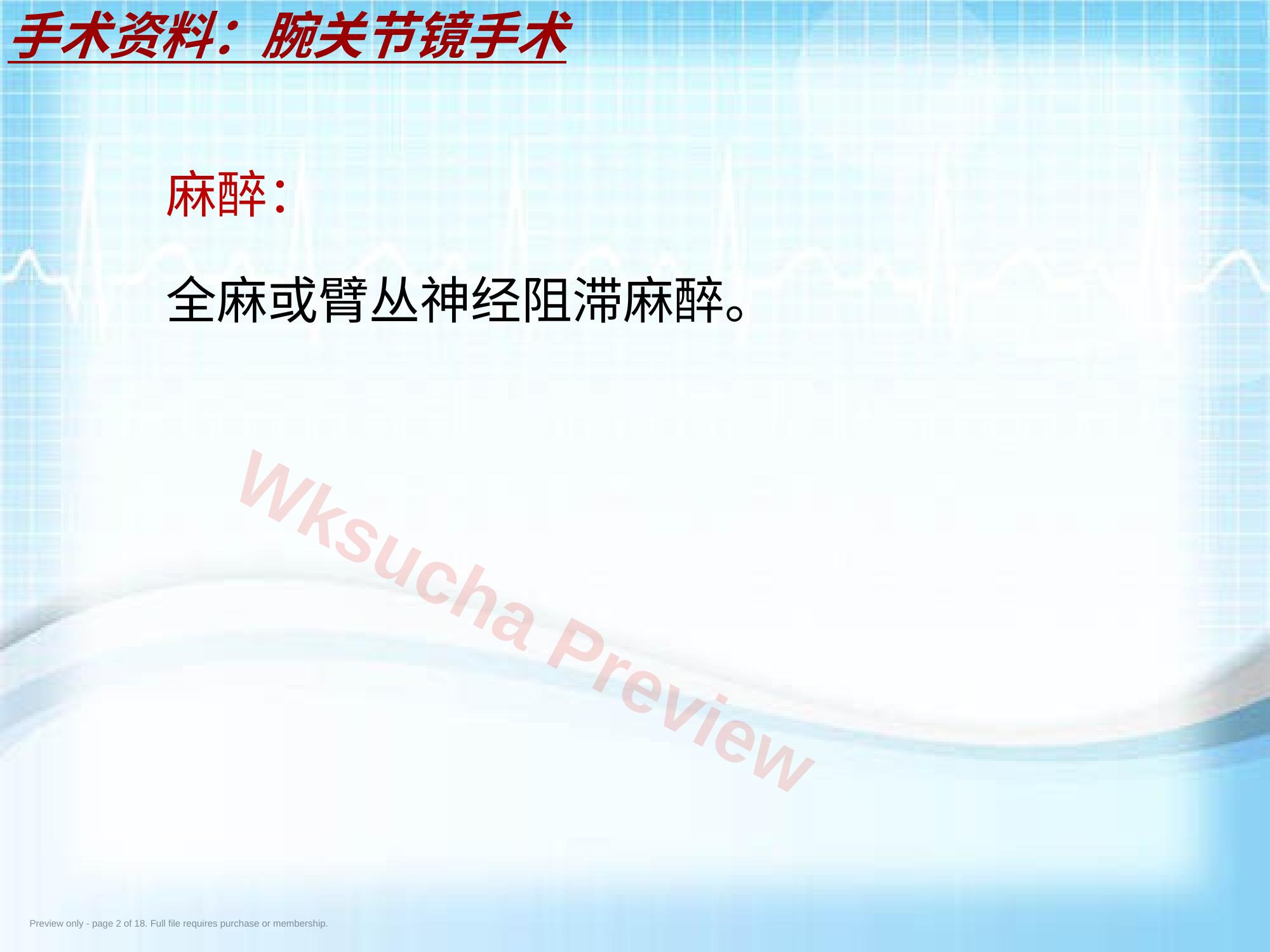 手术资料：腕关节镜手术

麻醉：

全麻或臂丛神经阻滞麻醉。

Wksucha Preview

Preview only - page 2 of 18. Full file requires purchase or membership.